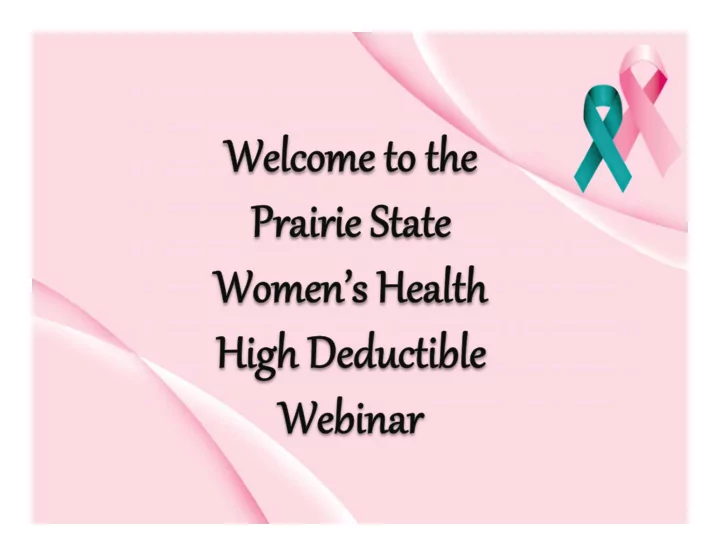 Welcome to the Prairie State Women's Health High Deductible Webinar